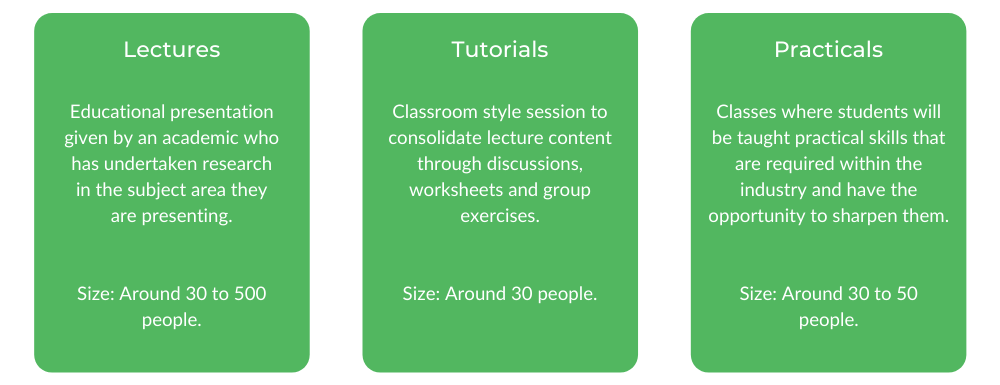 Lectures

Educational presentation given by an academic who has undertaken research in the subject area they are presenting.

Size: Around 30 to 500 people.

Tutorials

Classroom style session to consolidate lecture content through discussions, worksheets and group exercises.

Size: Around 30 people.

Practicals

Classes where students will be taught practical skills that are required within the industry and have the opportunity to sharpen them.

Size: Around 30 to 50 people.